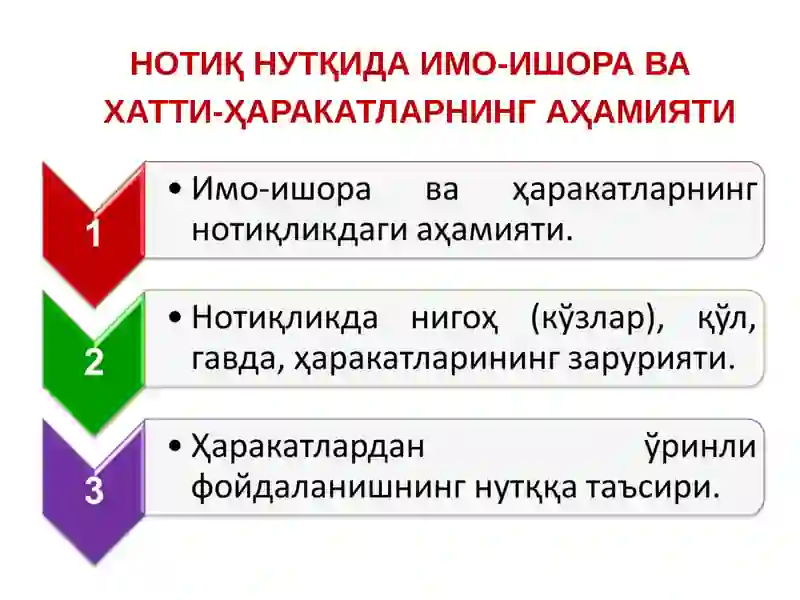 НОТИҚ НУТҚИДА ИМО-ИШОРА ВА ХАТТИ-ҲАРАКАТЛАРНИНГ АҲАМИЯТИ

1

• Имо-ишора ва ҳаракатларнинг нотиқликдаги аҳамияти.

2

• Нотиқликда нигоҳ (кўзлар), қўл, гавда, ҳаракатларининг зарурияти.

3

• Ҳаракатлардан ўринли фойдаланишнинг нутққа таъсири.